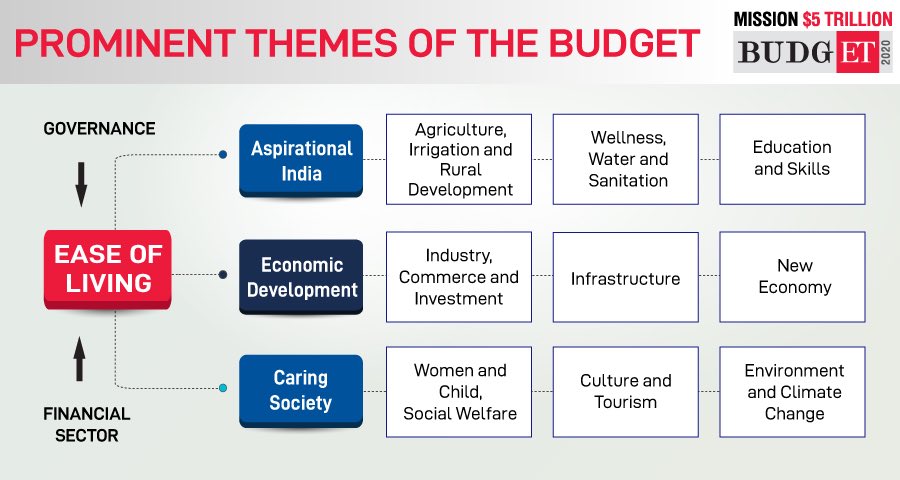 PROMINENT THEMES OF THE BUDGET

MISSION $5 TRILLION
BUDGET 2020

GOVERNANCE

EASE OF LIVING

FINANCIAL SECTOR

Aspirational India

Agriculture, Irrigation and Rural Development

Wellness, Water and Sanitation

Education and Skills

Economic Development

Industry, Commerce and Investment

Infrastructure

New Economy

Caring Society

Women and Child, Social Welfare

Culture and Tourism

Environment and Climate Change